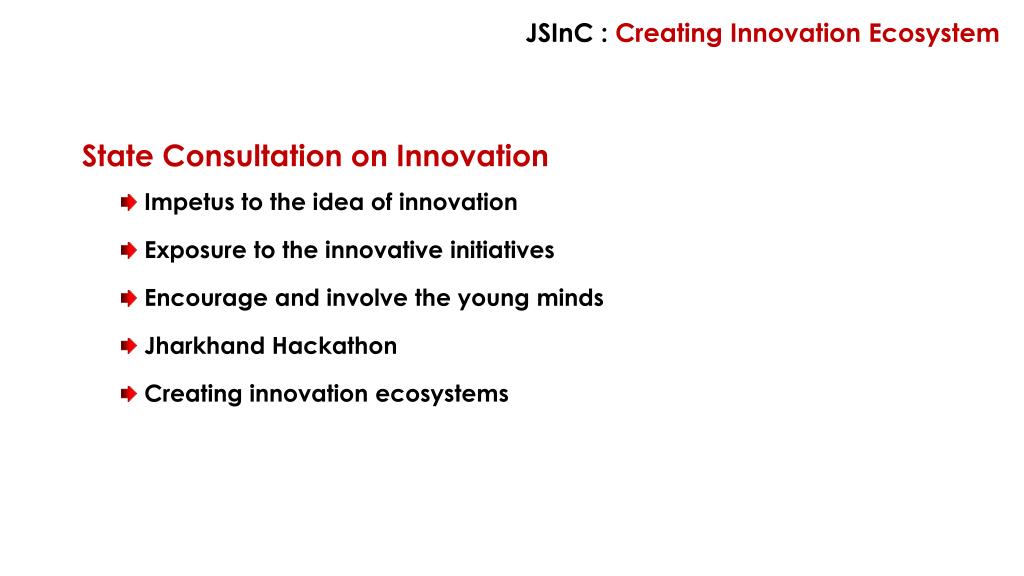 JSInC : Creating Innovation Ecosystem

State Consultation on Innovation

Impetus to the idea of innovation

Exposure to the innovative initiatives

Encourage and involve the young minds

Jharkhand Hackathon

Creating innovation ecosystems